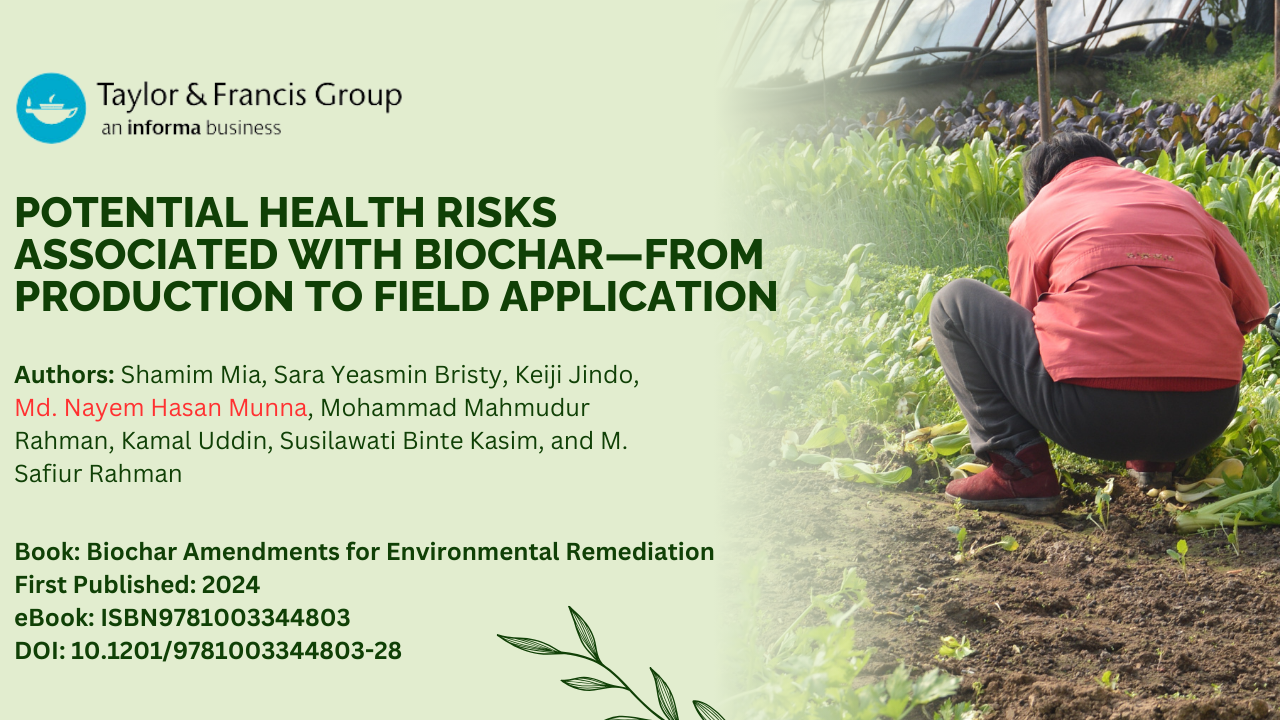 Taylor & Francis Group
an informa business

POTENTIAL HEALTH RISKS ASSOCIATED WITH BIOCHAR—FROM PRODUCTION TO FIELD APPLICATION

Authors: Shamim Mia, Sara Yeasmin Bristy, Keiji Jindo, Md. Nayem Hasan Munna, Mohammad Mahmudur Rahman, Kamal Uddin, Susilawati Binte Kasim, and M. Safiur Rahman

Book: Biochar Amendments for Environmental Remediation
First Published: 2024
eBook: ISBN9781003344803
DOI: 10.1201/9781003344803-28